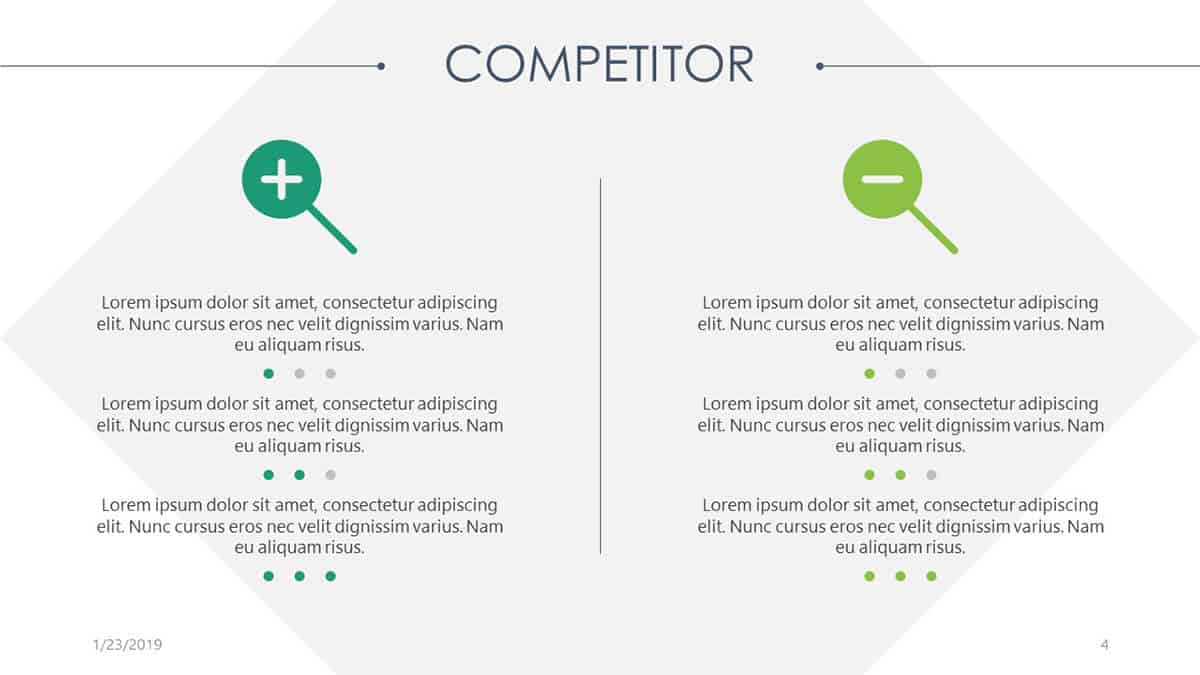 COMPETITOR

Lorem ipsum dolor sit amet, consectetur adipiscing elit. Nunc cursus eros nec velit dignissim varius. Nam eu aliquam risus.

Lorem ipsum dolor sit amet, consectetur adipiscing elit. Nunc cursus eros nec velit dignissim varius. Nam eu aliquam risus.

Lorem ipsum dolor sit amet, consectetur adipiscing elit. Nunc cursus eros nec velit dignissim varius. Nam eu aliquam risus.

Lorem ipsum dolor sit amet, consectetur adipiscing elit. Nunc cursus eros nec velit dignissim varius. Nam eu aliquam risus.

Lorem ipsum dolor sit amet, consectetur adipiscing elit. Nunc cursus eros nec velit dignissim varius. Nam eu aliquam risus.

Lorem ipsum dolor sit amet, consectetur adipiscing elit. Nunc cursus eros nec velit dignissim varius. Nam eu aliquam risus.

1/23/2019

4